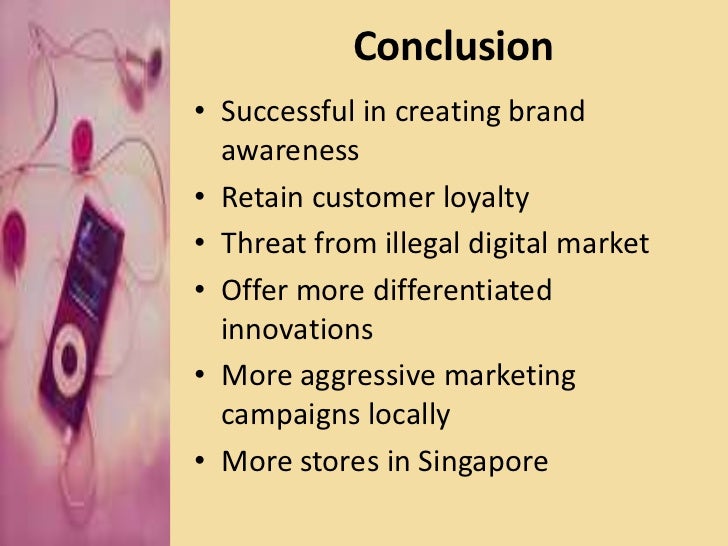 Conclusion

• Successful in creating brand awareness
• Retain customer loyalty
• Threat from illegal digital market
• Offer more differentiated innovations
• More aggressive marketing campaigns locally
• More stores in Singapore